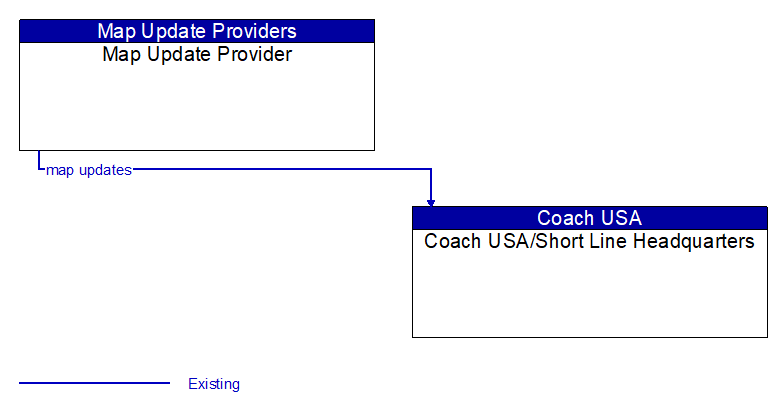 Map Update Providers
Map Update Provider

map updates

Coach USA
Coach USA/Short Line Headquarters

Existing